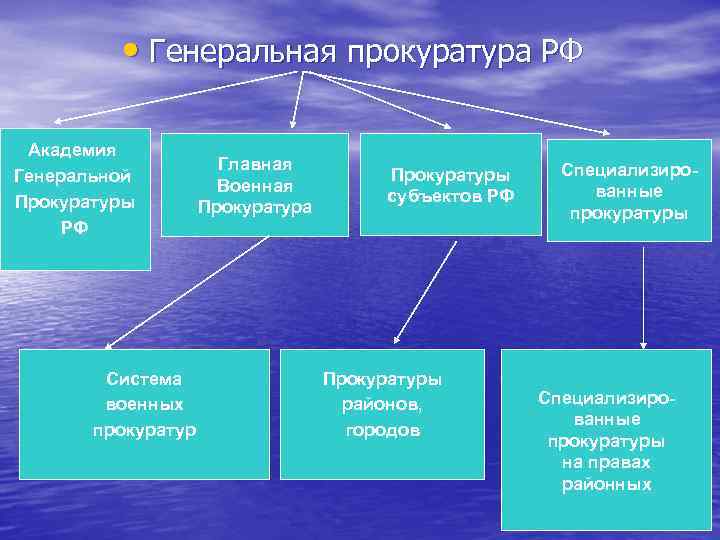 • Генеральная прокуратура РФ

Академия Генеральной Прокуратуры РФ

Главная Военная Прокуратура

Прокуратуры субъектов РФ

Специализированные прокуратуры

Система военных прокуратур

Прокуратуры районов, городов

Специализированные прокуратуры на правах районных